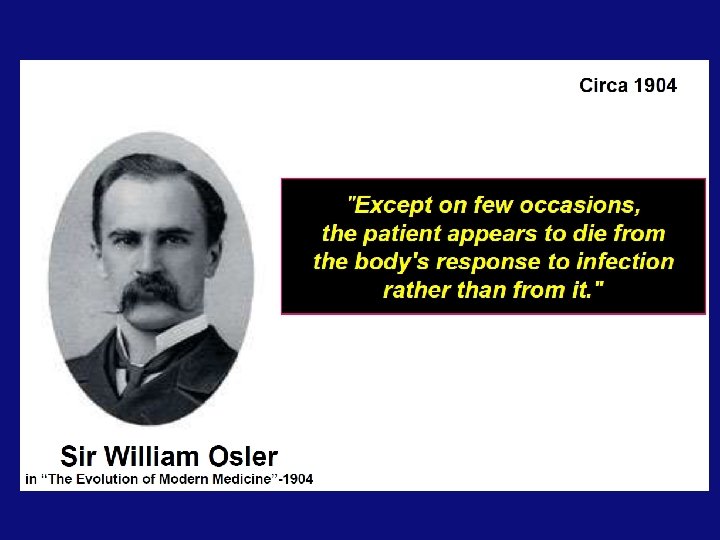 Circa 1904

"Except on few occasions, the patient appears to die from the body's response to infection rather than from it."

Sir William Osler
in “The Evolution of Modern Medicine”-1904